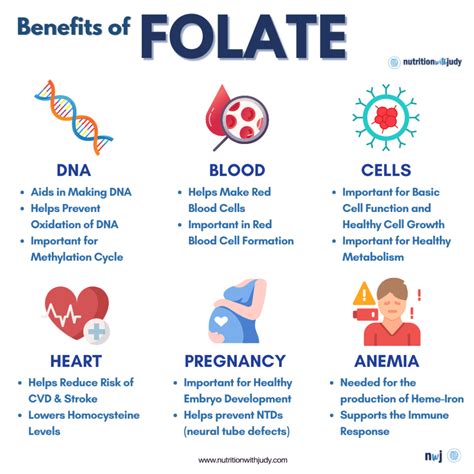 Benefits of FOLATE

nutritionwithjudy

DNA
• Aids in Making DNA
• Helps Prevent Oxidation of DNA
• Important for Methylation Cycle

BLOOD
• Helps Make Red Blood Cells
• Important in Red Blood Cell Formation

CELLS
• Important for Basic Cell Function and Healthy Cell Growth
• Important for Healthy Metabolism

HEART
• Helps Reduce Risk of CVD & Stroke
• Lowers Homocysteine Levels

PREGNANCY
• Important for Healthy Embryo Development
• Helps prevent NTDs (neural tube defects)

ANEMIA
• Needed for the production of Heme-Iron
• Supports the Immune Response

www.nutritionwithjudy.com

nwj